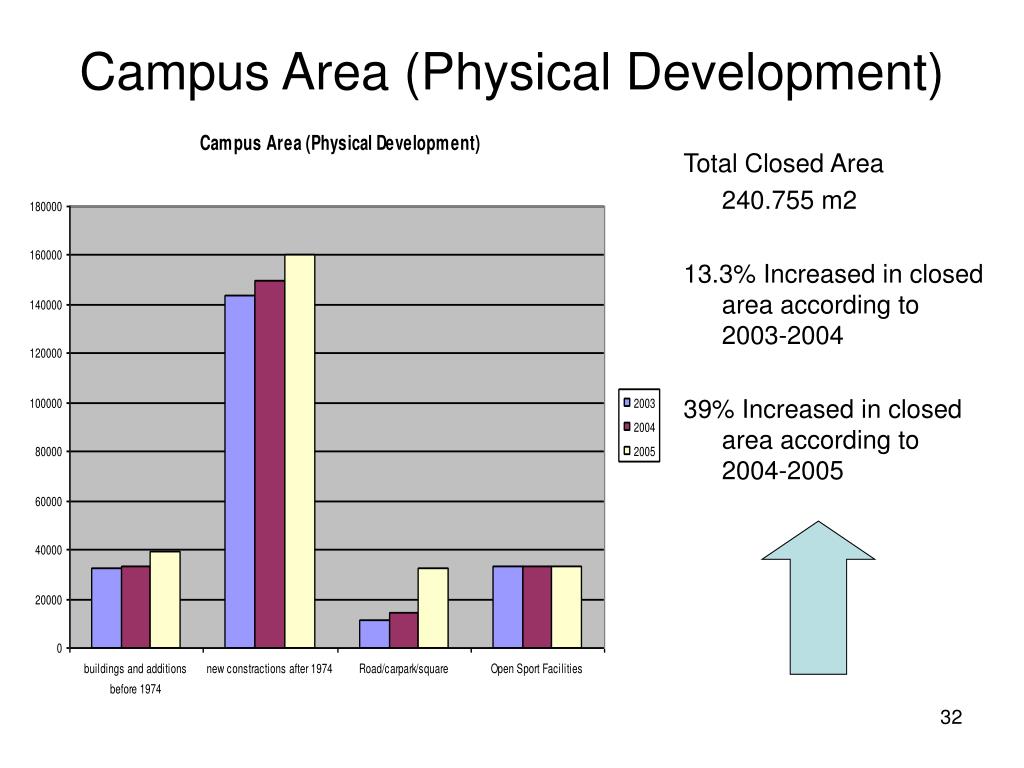 Campus Area (Physical Development)

Campus Area (Physical Development)

180000
160000
140000
120000
100000
80000
60000
40000
20000
0

buildings and additions before 1974
new constractions after 1974
Road/carpark/square
Open Sport Facilities

2003
2004
2005

Total Closed Area
240.755 m2

13.3% Increased in closed area according to 2003-2004

39% Increased in closed area according to 2004-2005

32